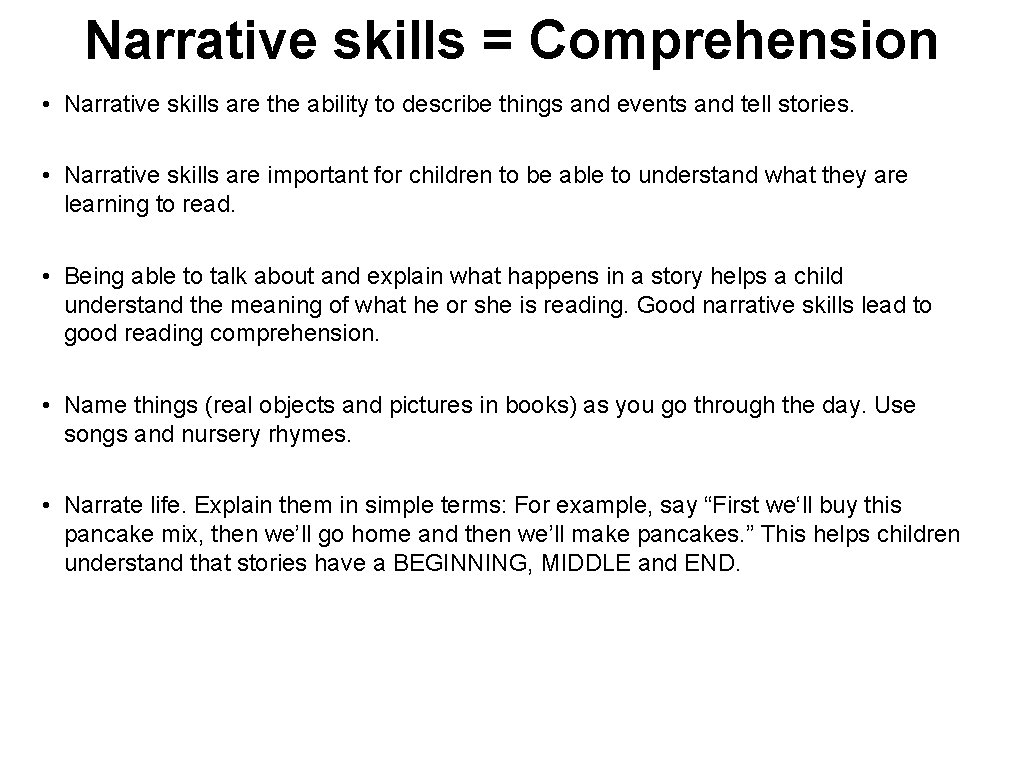 Narrative skills = Comprehension

• Narrative skills are the ability to describe things and events and tell stories.

• Narrative skills are important for children to be able to understand what they are learning to read.

• Being able to talk about and explain what happens in a story helps a child understand the meaning of what he or she is reading. Good narrative skills lead to good reading comprehension.

• Name things (real objects and pictures in books) as you go through the day. Use songs and nursery rhymes.

• Narrate life. Explain them in simple terms: For example, say “First we‘ll buy this pancake mix, then we’ll go home and then we’ll make pancakes.” This helps children understand that stories have a BEGINNING, MIDDLE and END.